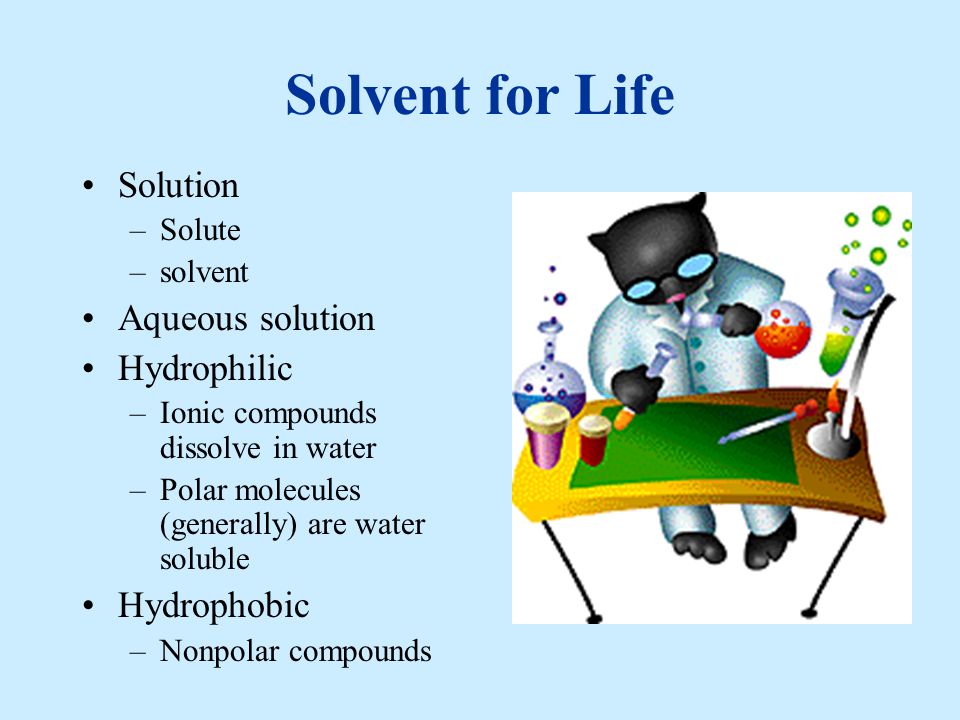 Solvent for Life

• Solution
– Solute
– solvent
• Aqueous solution
• Hydrophilic
– Ionic compounds dissolve in water
– Polar molecules (generally) are water soluble
• Hydrophobic
– Nonpolar compounds